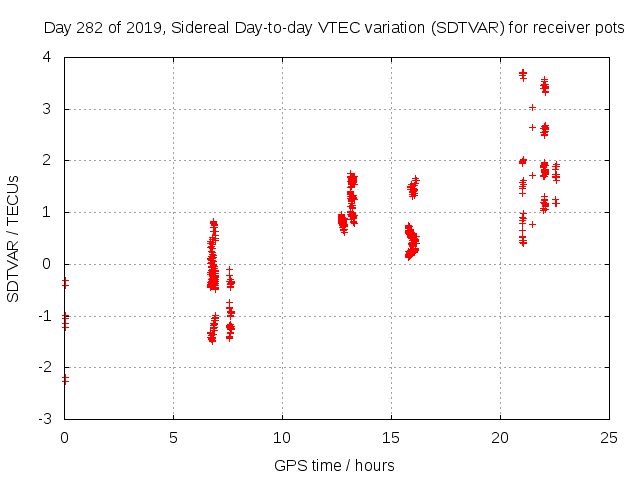 Day 282 of 2019, Sidereal Day-to-day VTEC variation (SDTVAR) for receiver pots

SDTVAR / TECUs

4
3
2
1
0
-1
-2
-3

0
5
10
15
20
25

GPS time / hours